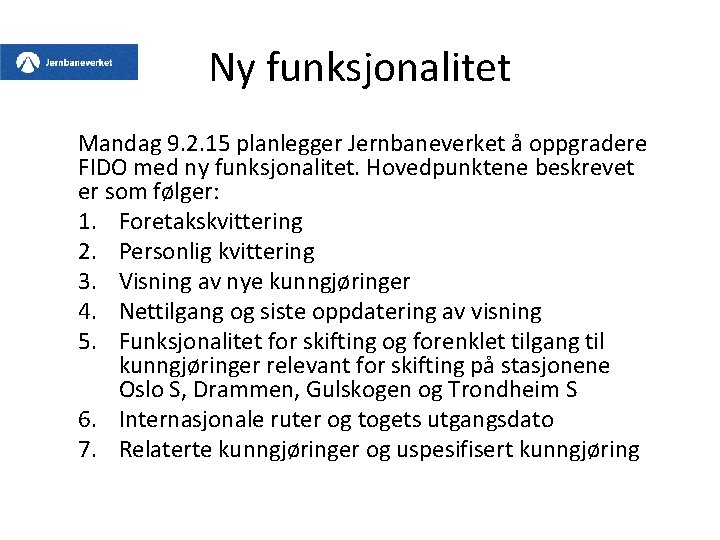 Jernbaneverket

Ny funksjonalitet

Mandag 9.2.15 planlegger Jernbaneverket å oppgradere FIDO med ny funksjonalitet. Hovedpunktene beskrevet er som følger:

1. Foretakskvittering
2. Personlig kvittering
3. Visning av nye kunngjøringer
4. Nettilgang og siste oppdatering av visning
5. Funksjonalitet for skifting og forenklet tilgang til kunngjøringer relevant for skifting på stasjonene Oslo S, Drammen, Gulskogen og Trondheim S
6. Internasjonale ruter og togets utgangsdato
7. Relaterte kunngjøringer og uspesifisert kunngjøring